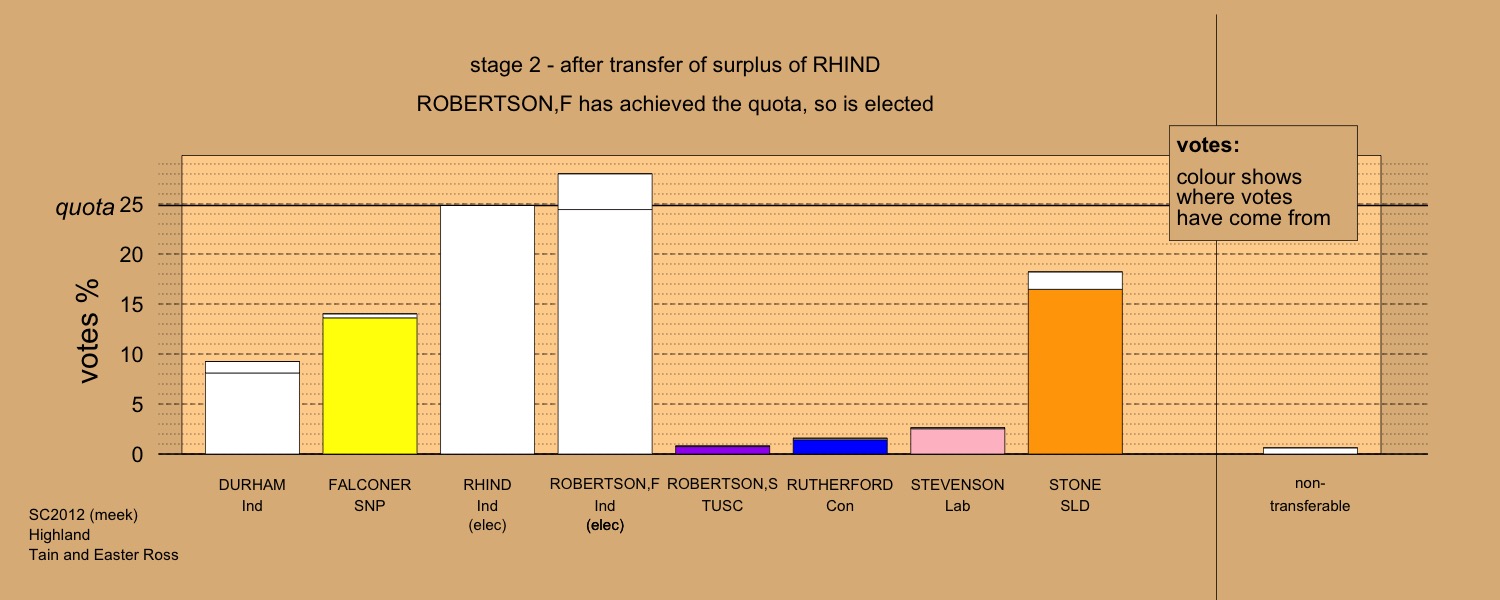 stage 2 - after transfer of surplus of RHIND

ROBERTSON,F has achieved the quota, so is elected

votes:

colour shows where votes have come from

quota 25

20

15

10

5

0

votes %

DURHAM
Ind

FALCONER
SNP

RHIND
Ind
(elec)

ROBERTSON,F
Ind
(elec)

ROBERTSON,S
TUSC

RUTHERFORD
Con

STEVENSON
Lab

STONE
SLD

non-transferable

SC2012 (meek)
Highland
Tain and Easter Ross